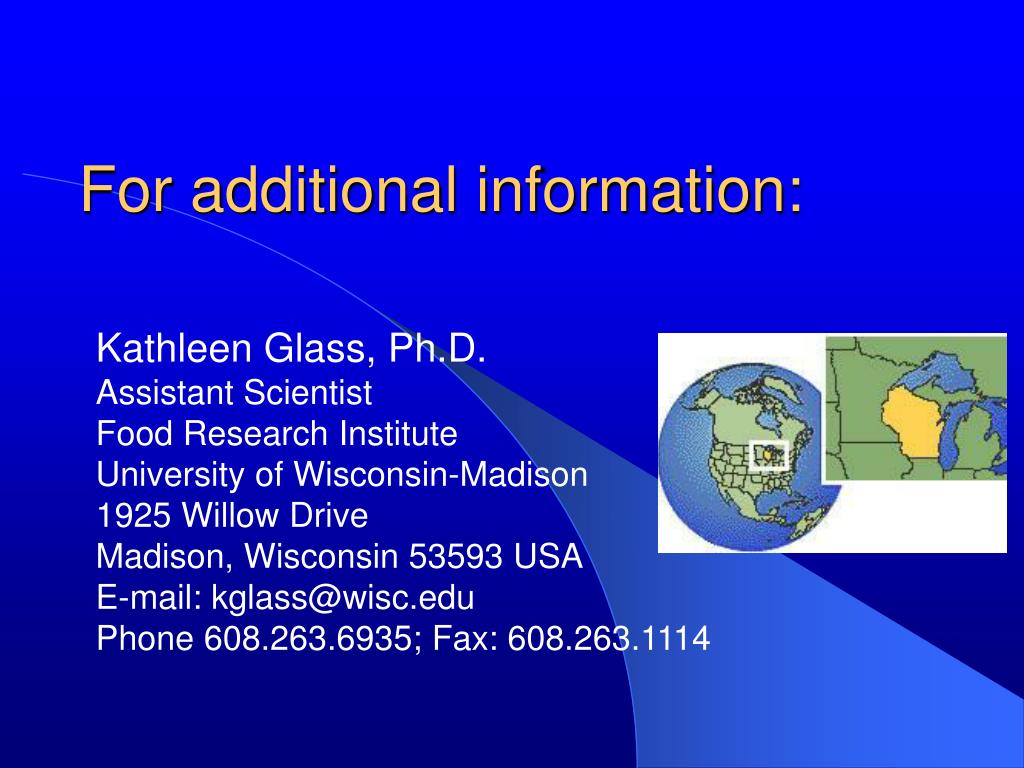 For additional information:

Kathleen Glass, Ph.D.
Assistant Scientist
Food Research Institute
University of Wisconsin-Madison
1925 Willow Drive
Madison, Wisconsin 53593 USA
E-mail: kglass@wisc.edu
Phone 608.263.6935; Fax: 608.263.1114